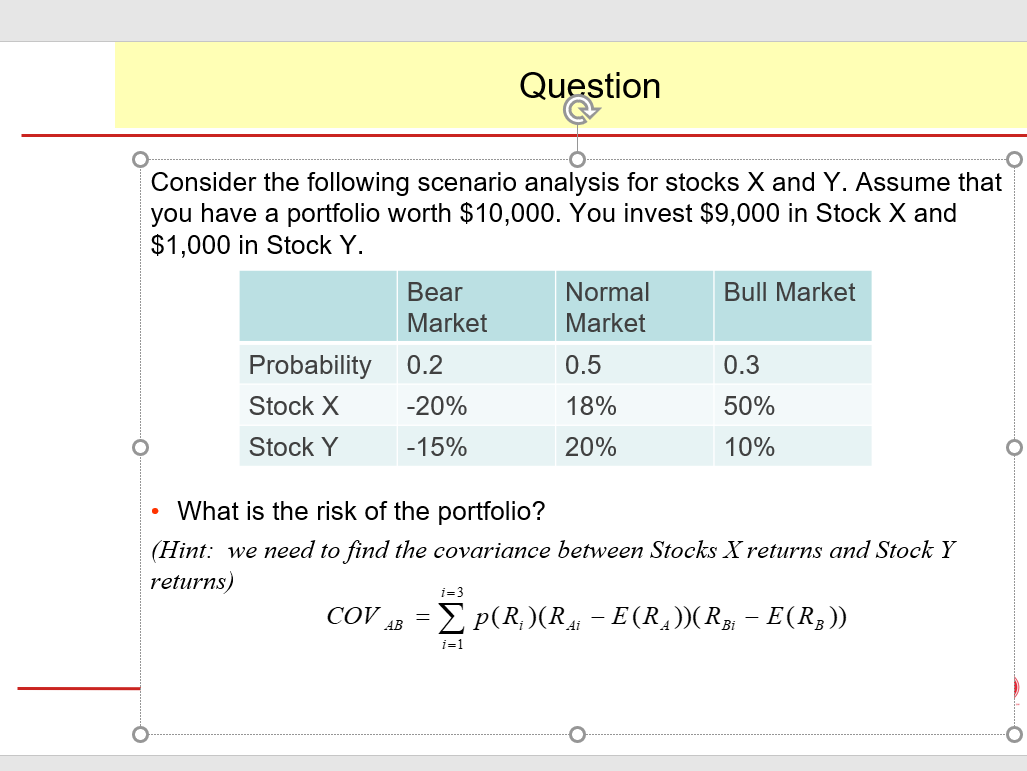 Question

Consider the following scenario analysis for stocks X and Y. Assume that you have a portfolio worth \$10,000. You invest \$9,000 in Stock X and \$1,000 in Stock Y.

| | Bear Market | Normal Market | Bull Market |
|---|---|---|---|
| Probability | 0.2 | 0.5 | 0.3 |
| Stock X | -20% | 18% | 50% |
| Stock Y | -15% | 20% | 10% |

• What is the risk of the portfolio?

(Hint: we need to find the covariance between Stocks X returns and Stock Y returns)

$COV_{AB} = \sum_{i=1}^{i=3} p(R_i)(R_{Ai} - E(R_A))(R_{Bi} - E(R_B))$